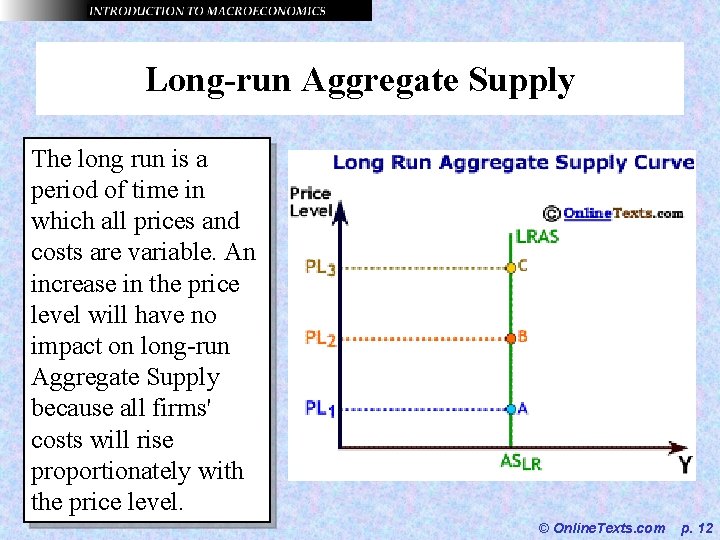 INTRODUCTION TO MACROECONOMICS

Long-run Aggregate Supply

The long run is a period of time in which all prices and costs are variable. An increase in the price level will have no impact on long-run Aggregate Supply because all firms' costs will rise proportionately with the price level.

Long Run Aggregate Supply Curve

Price Level

© OnlineTexts.com

LRAS

$PL_3$

C

$PL_2$

B

$PL_1$

A

$AS_{LR}$

Y

© OnlineTexts.com p. 12